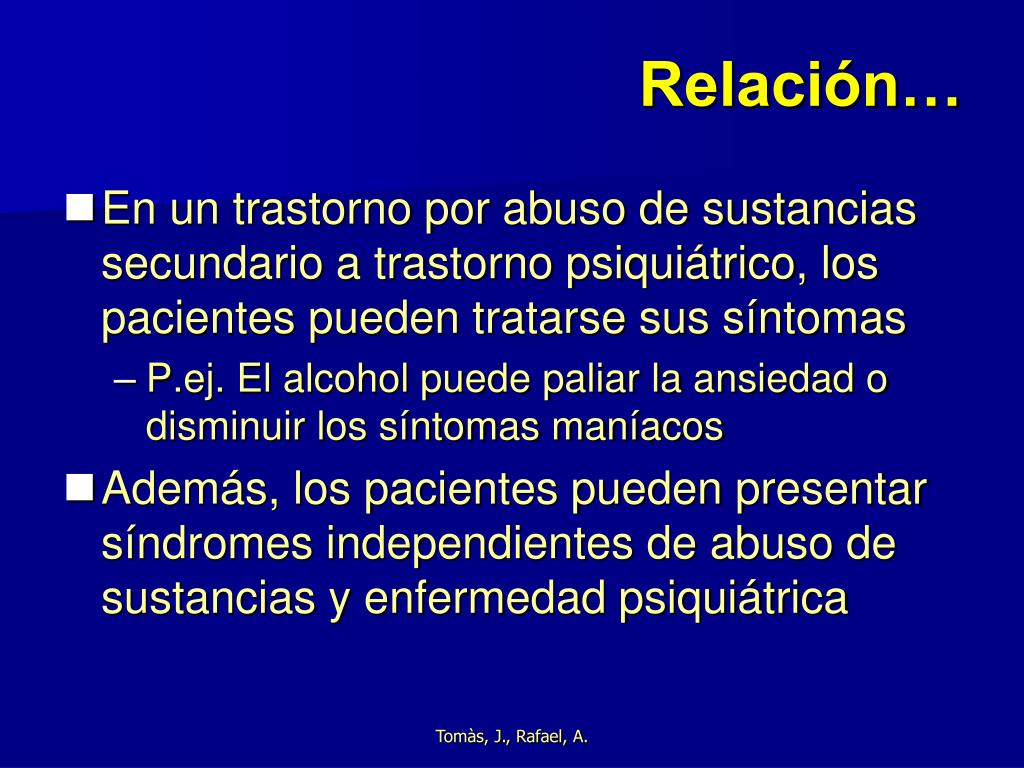 Relación…

En un trastorno por abuso de sustancias secundario a trastorno psiquiátrico, los pacientes pueden tratarse sus síntomas

– P.ej. El alcohol puede paliar la ansiedad o disminuir los síntomas maníacos

Además, los pacientes pueden presentar síndromes independientes de abuso de sustancias y enfermedad psiquiátrica

Tomàs, J., Rafael, A.